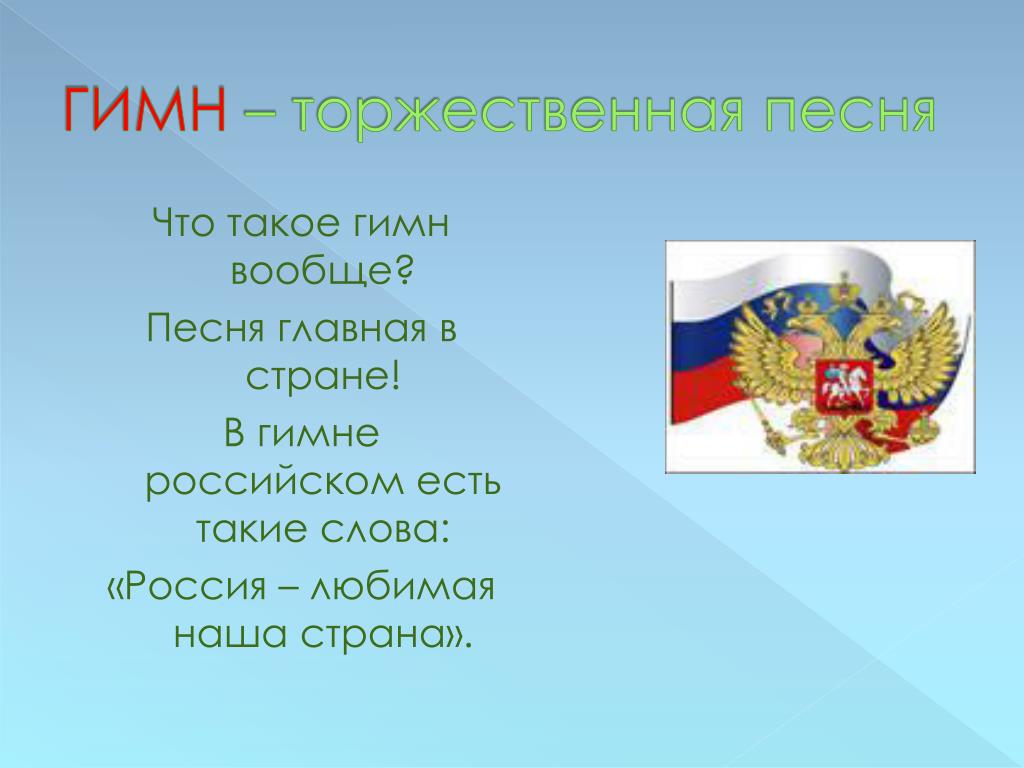 ГИМН – торжественная песня

Что такое гимн вообще?
Песня главная в стране!
В гимне российском есть такие слова:
«Россия – любимая наша страна».